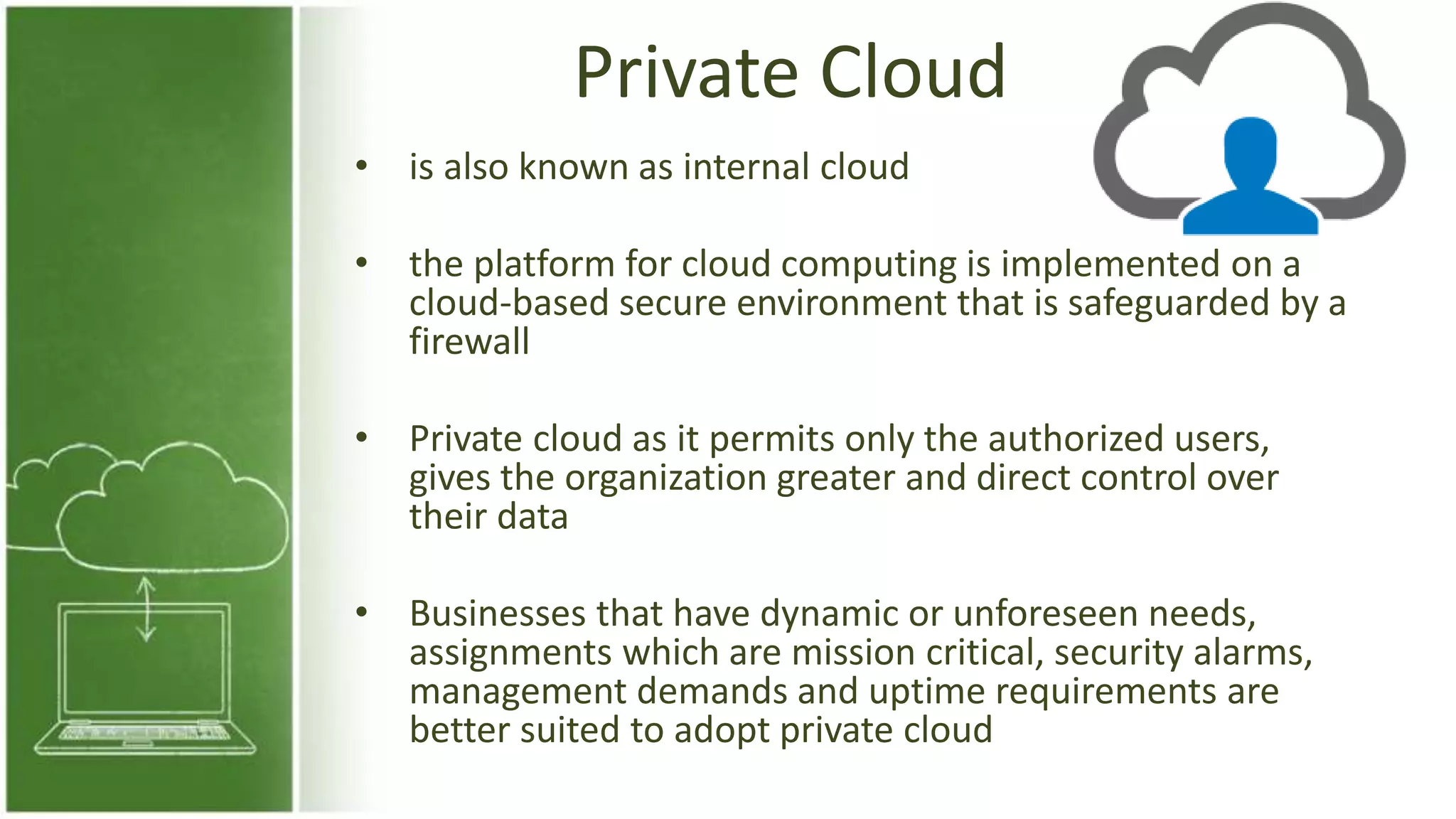 Private Cloud

• is also known as internal cloud

• the platform for cloud computing is implemented on a cloud-based secure environment that is safeguarded by a firewall

• Private cloud as it permits only the authorized users, gives the organization greater and direct control over their data

• Businesses that have dynamic or unforeseen needs, assignments which are mission critical, security alarms, management demands and uptime requirements are better suited to adopt private cloud